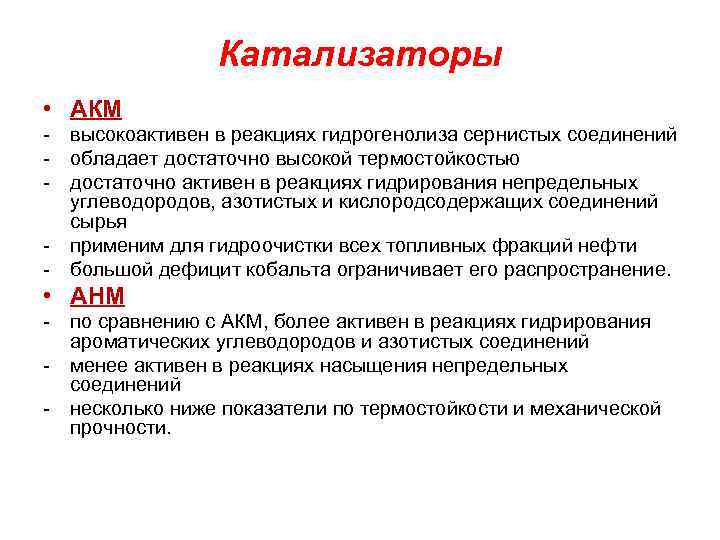 Катализаторы

• АКМ
- высокоактивен в реакциях гидрогенолиза сернистых соединений
- обладает достаточно высокой термостойкостью
- достаточно активен в реакциях гидрирования непредельных углеводородов, азотистых и кислородсодержащих соединений сырья
- применим для гидроочистки всех топливных фракций нефти
- большой дефицит кобальта ограничивает его распространение.

• АНМ
- по сравнению с АКМ, более активен в реакциях гидрирования ароматических углеводородов и азотистых соединений
- менее активен в реакциях насыщения непредельных соединений
- несколько ниже показатели по термостойкости и механической прочности.